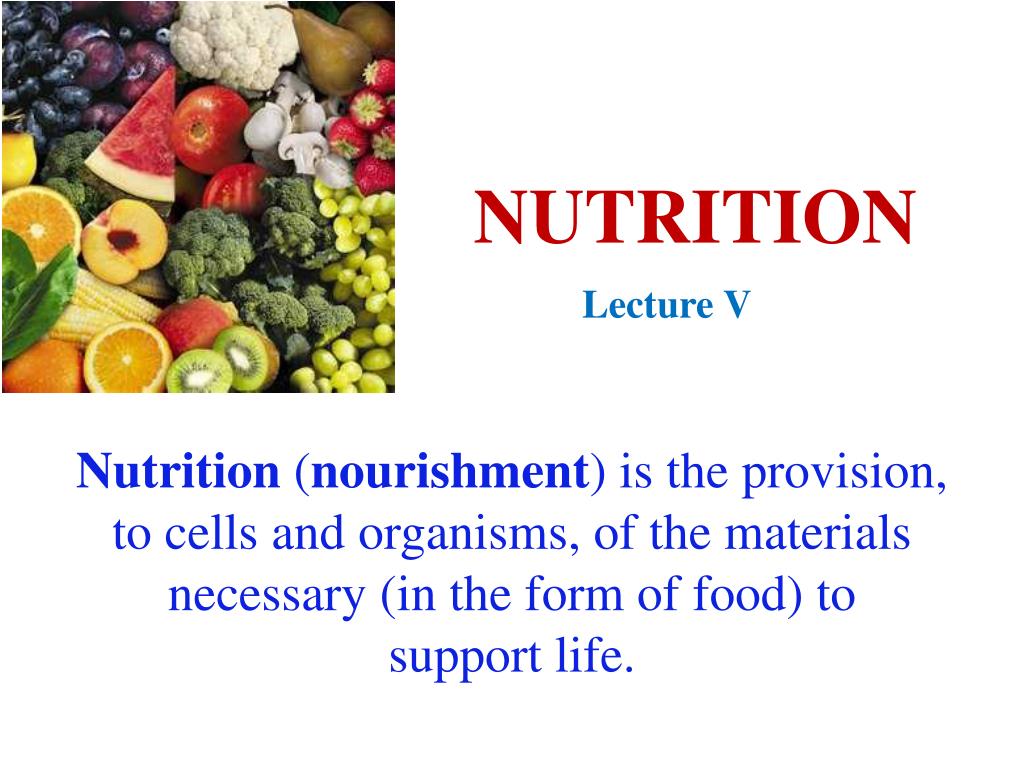 NUTRITION

Lecture V

Nutrition (nourishment) is the provision, to cells and organisms, of the materials necessary (in the form of food) to support life.